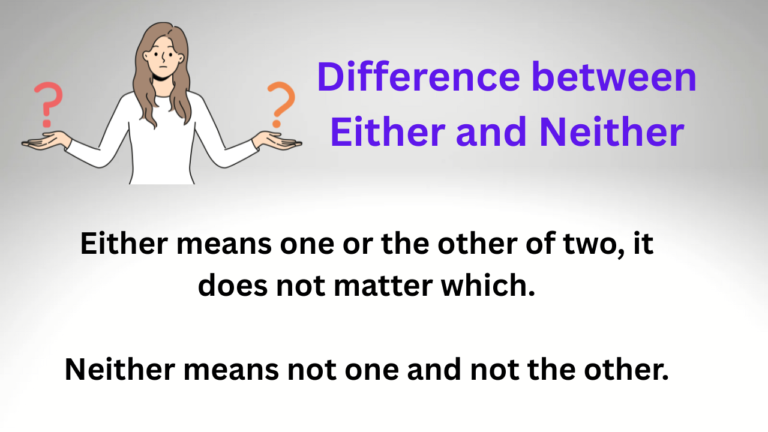 ? ?

Difference between Either and Neither

Either means one or the other of two, it does not matter which.

Neither means not one and not the other.